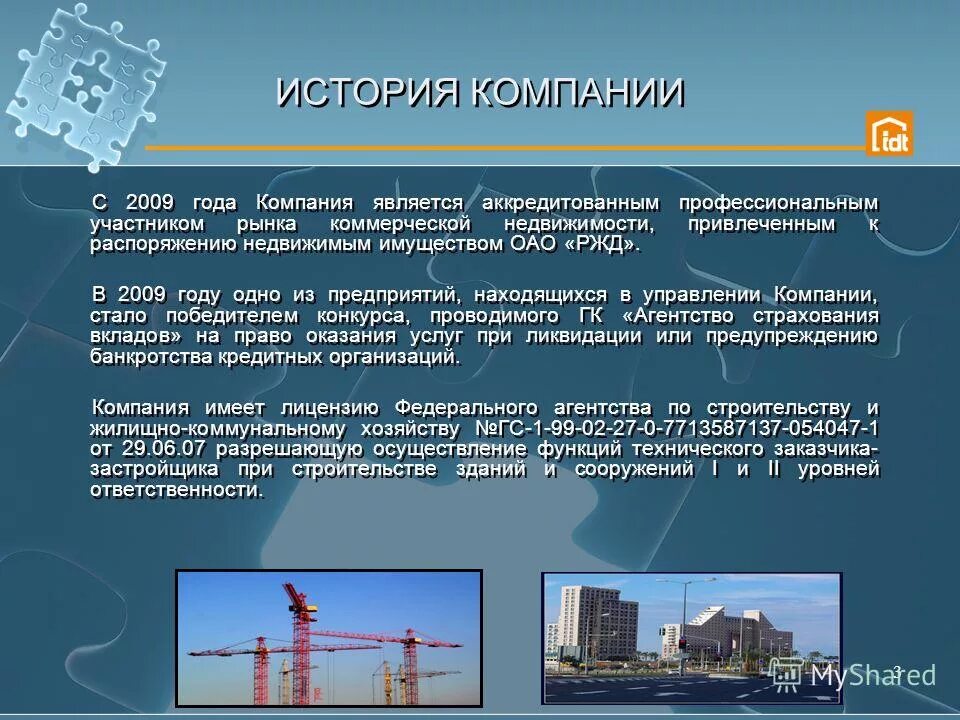 ИСТОРИЯ КОМПАНИИ

idt

С 2009 года Компания является аккредитованным профессиональным участником рынка коммерческой недвижимости, привлеченным к распоряжению недвижимым имуществом ОАО «РЖД».

В 2009 году одно из предприятий, находящихся в управлении Компании, стало победителем конкурса, проводимого ГК «Агентство страхования вкладов» на право оказания услуг при ликвидации или предупреждению банкротства кредитных организаций.

Компания имеет лицензию Федерального агентства по строительству и жилищно-коммунальному хозяйству №ГС-1-99-02-27-0-7713587137-054047-1 от 29.06.07 разрешающую осуществление функций технического заказчика-застройщика при строительстве зданий и сооружений I и II уровней ответственности.

MyShared

3